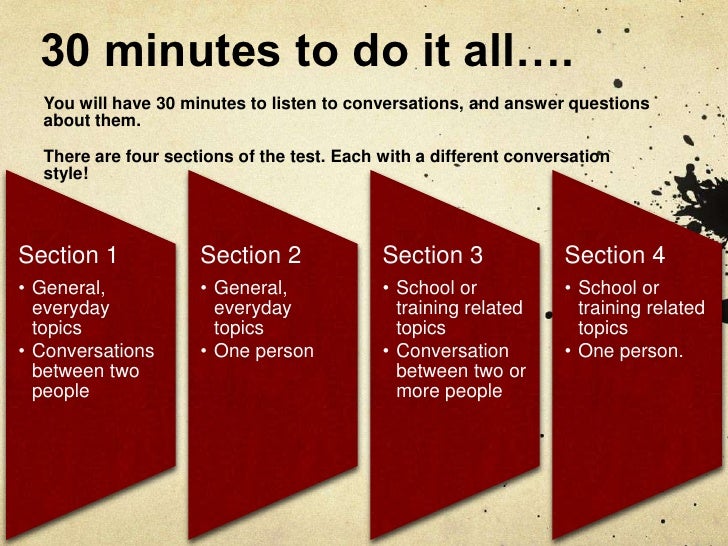 30 minutes to do it all….

You will have 30 minutes to listen to conversations, and answer questions about them.

There are four sections of the test. Each with a different conversation style!

Section 1
• General, everyday topics
• Conversations between two people

Section 2
• General, everyday topics
• One person

Section 3
• School or training related topics
• Conversation between two or more people

Section 4
• School or training related topics
• One person.